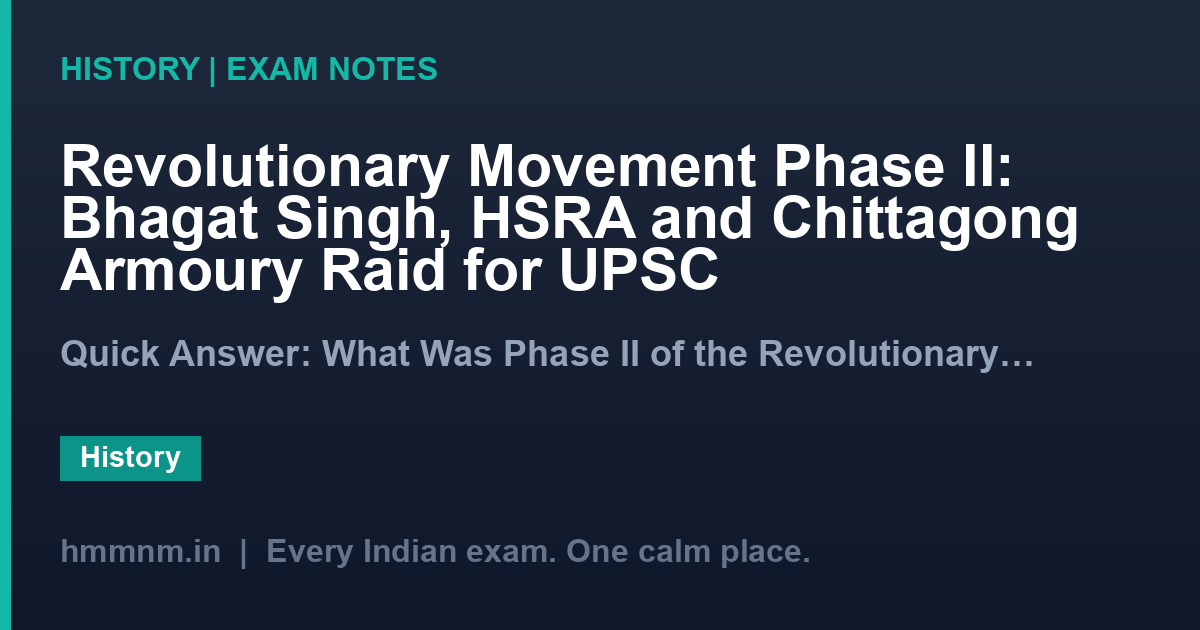 HISTORY | EXAM NOTES

Revolutionary Movement Phase II: Bhagat Singh, HSRA and Chittagong Armoury Raid for UPSC

Quick Answer: What Was Phase II of the Revolutionary…

History

hmmnm.in | Every Indian exam. One calm place.